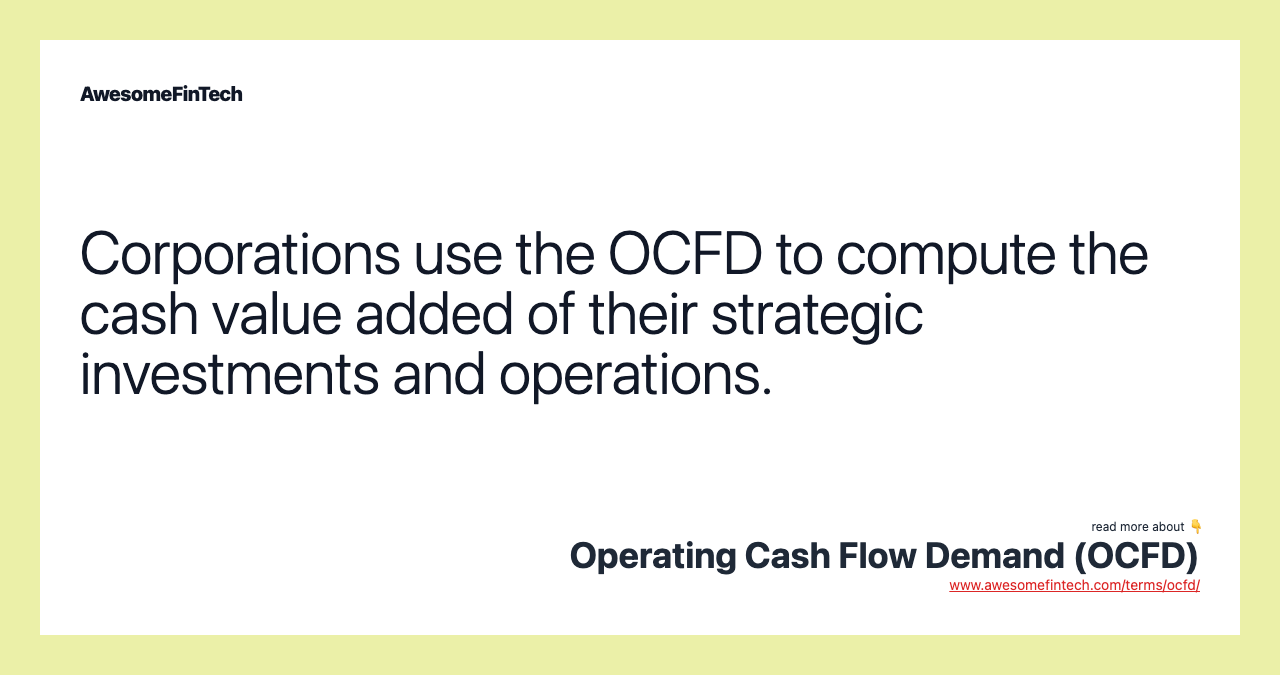 AwesomeFinTech

Corporations use the OCFD to compute the cash value added of their strategic investments and operations.

read more about 👇
Operating Cash Flow Demand (OCFD)
www.awesomefintech.com/terms/ocfd/